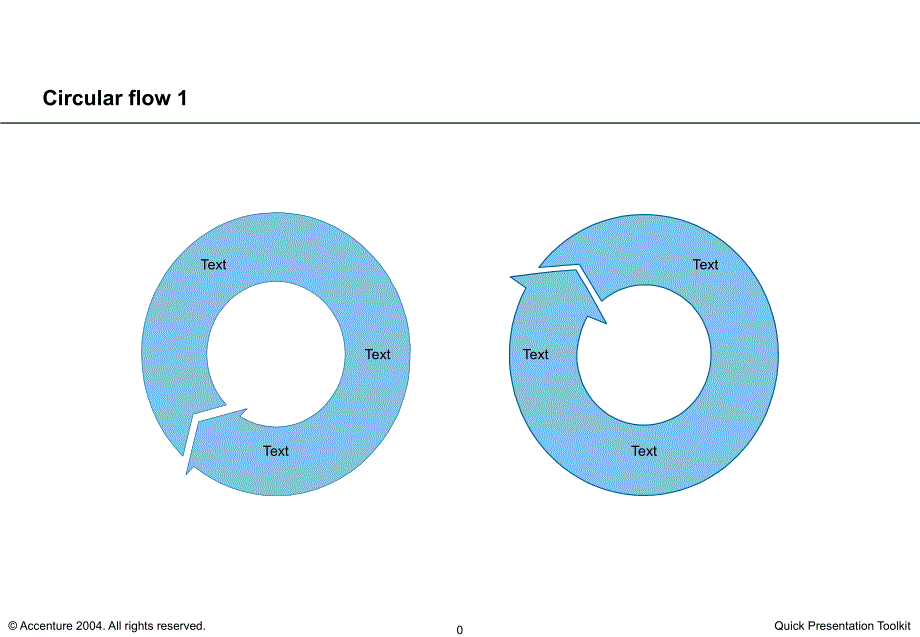 Circular flow 1

Text

Text

Text

Text

Text

Text

© Accenture 2004. All rights reserved.

0

Quick Presentation Toolkit